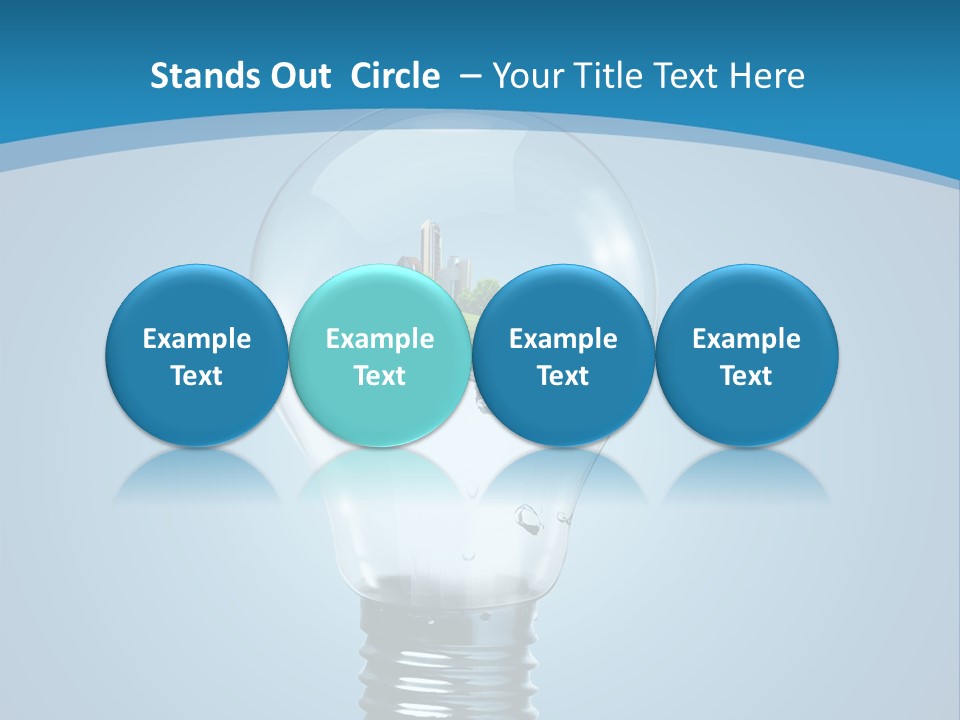 Stands Out Circle – Your Title Text Here

Example Text

Example Text

Example Text

Example Text